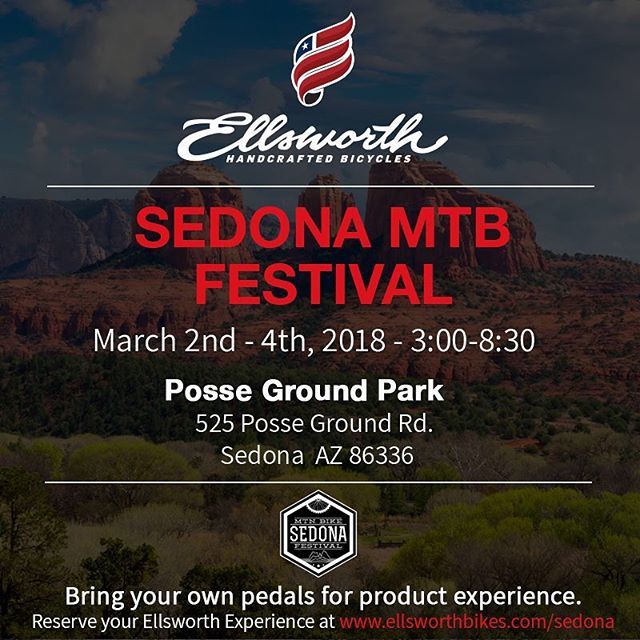 Ellsworth
HANDCRAFTED BICYCLES

SEDONA MTB FESTIVAL

March 2nd - 4th, 2018 - 3:00-8:30

Posse Ground Park
525 Posse Ground Rd.
Sedona AZ 86336

MTN BIKE
SEDONA
FESTIVAL

Bring your own pedals for product experience.
Reserve your Ellsworth Experience at www.ellsworthbikes.com/sedona